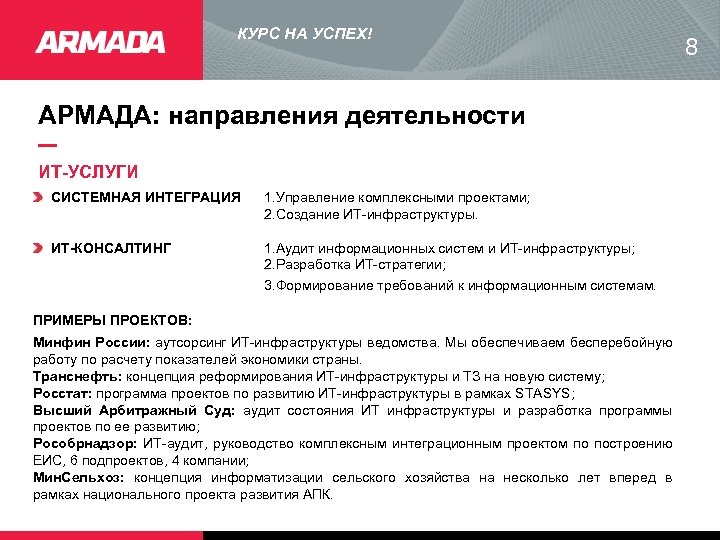 ARMADA

КУРС НА УСПЕХ!

8

АРМАДА: направления деятельности

ИТ-УСЛУГИ

СИСТЕМНАЯ ИНТЕГРАЦИЯ

1.Управление комплексными проектами;
2.Создание ИТ-инфраструктуры.

ИТ-КОНСАЛТИНГ

1.Аудит информационных систем и ИТ-инфраструктуры;
2.Разработка ИТ-стратегии;
3.Формирование требований к информационным системам.

ПРИМЕРЫ ПРОЕКТОВ:

Минфин России: аутсорсинг ИТ-инфраструктуры ведомства. Мы обеспечиваем бесперебойную работу по расчету показателей экономики страны.
Транснефть: концепция реформирования ИТ-инфраструктуры и ТЗ на новую систему;
Росстат: программа проектов по развитию ИТ-инфраструктуры в рамках STASYS;
Высший Арбитражный Суд: аудит состояния ИТ инфраструктуры и разработка программы проектов по ее развитию;
Рособрнадзор: ИТ-аудит, руководство комплексным интеграционным проектом по построению ЕИС, 6 подпроектов, 4 компании;
МинСельхоз: концепция информатизации сельского хозяйства на несколько лет вперед в рамках национального проекта развития АПК.